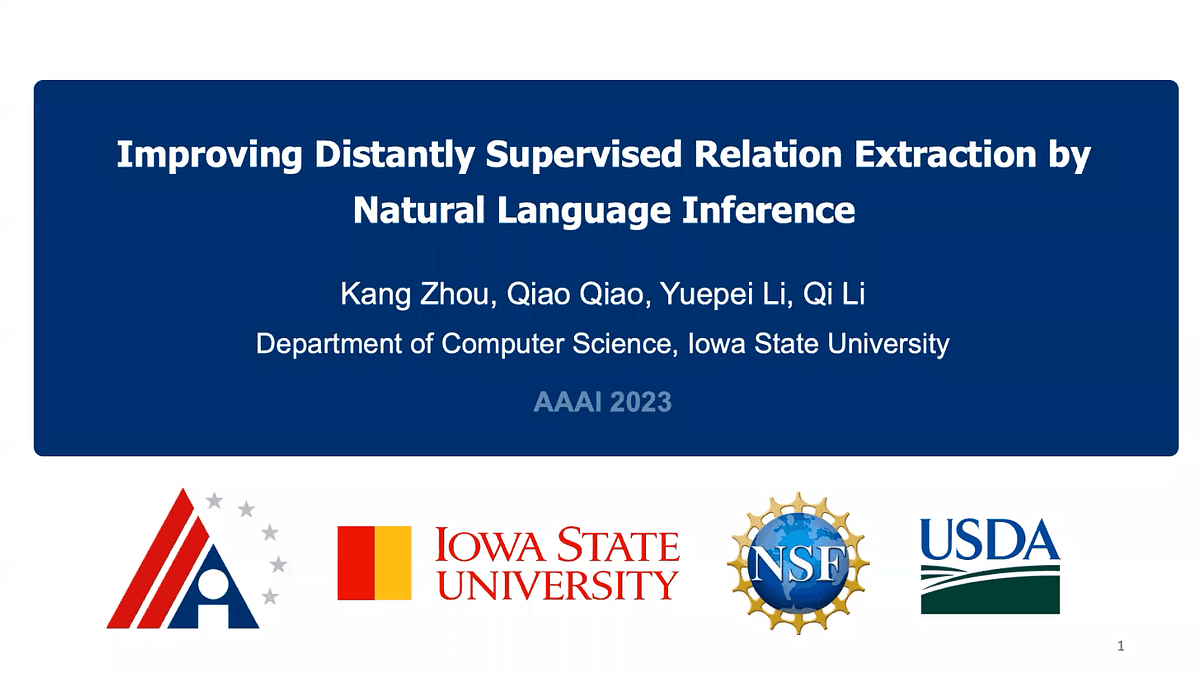 Improving Distantly Supervised Relation Extraction by Natural Language Inference

Kang Zhou, Qiao Qiao, Yuepei Li, Qi Li

Department of Computer Science, Iowa State University

AAAI 2023

IOWA STATE UNIVERSITY

NSF

USDA

1